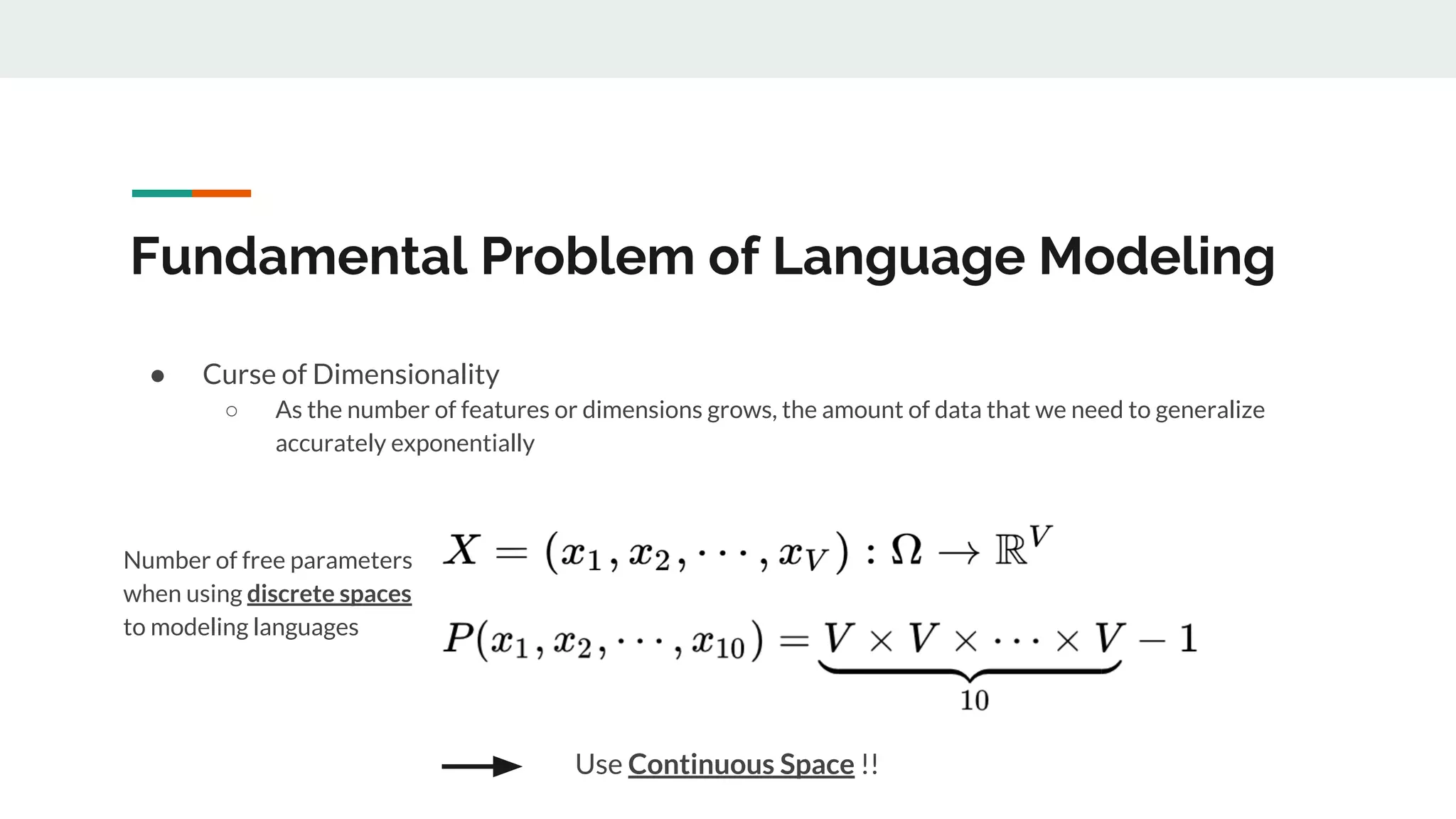 Fundamental Problem of Language Modeling

● Curse of Dimensionality
○ As the number of features or dimensions grows, the amount of data that we need to generalize accurately exponentially

Number of free parameters when using discrete spaces to modeling languages

$X = (x_1, x_2, \cdots, x_V) : \Omega \rightarrow \mathbb{R}^V$

$P(x_1, x_2, \cdots, x_{10}) = \underbrace{V \times V \times \cdots \times V}_{10} - 1$

Use Continuous Space !!